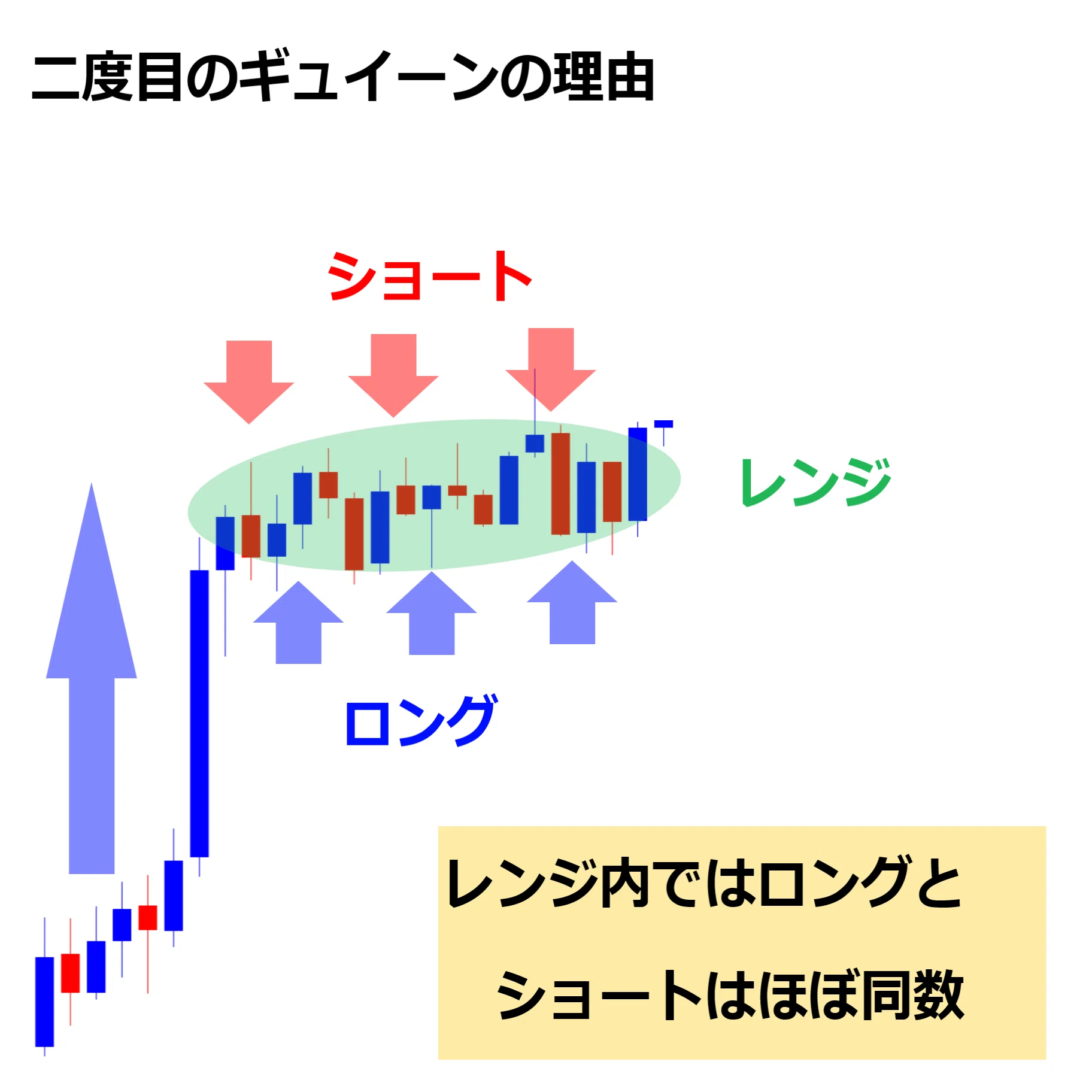 二度目のギュイーンの理由

ショート

レンジ

ロング

レンジ内ではロングと
ショートはほぼ同数